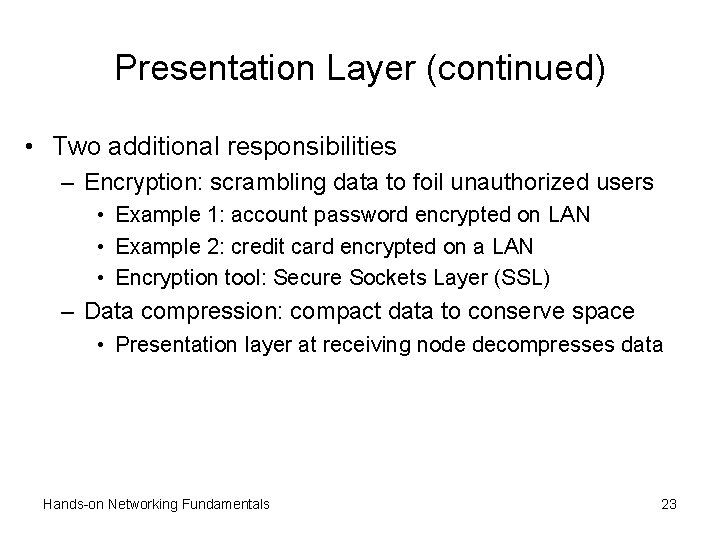 Presentation Layer (continued)

• Two additional responsibilities
– Encryption: scrambling data to foil unauthorized users
• Example 1: account password encrypted on LAN
• Example 2: credit card encrypted on a LAN
• Encryption tool: Secure Sockets Layer (SSL)
– Data compression: compact data to conserve space
• Presentation layer at receiving node decompresses data

Hands-on Networking Fundamentals

23